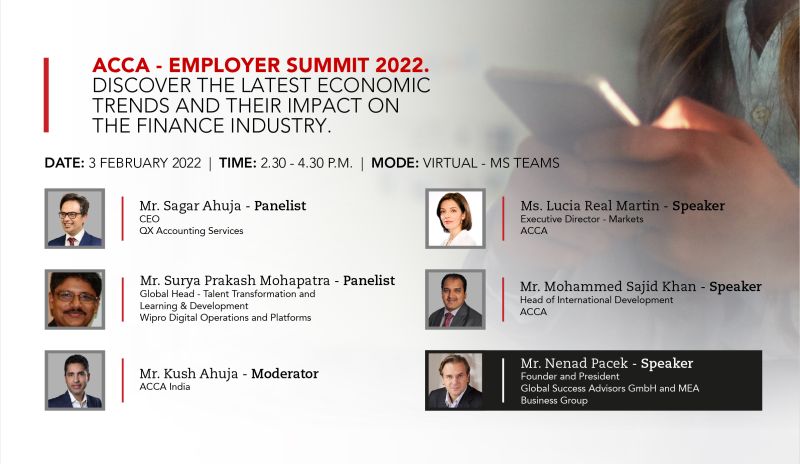 ACCA - EMPLOYER SUMMIT 2022.
DISCOVER THE LATEST ECONOMIC TRENDS AND THEIR IMPACT ON THE FINANCE INDUSTRY.

DATE: 3 FEBRUARY 2022 | TIME: 2.30 - 4.30 P.M. | MODE: VIRTUAL - MS TEAMS

Mr. Sagar Ahuja - Panelist
CEO
QX Accounting Services

Mr. Surya Prakash Mohapatra - Panelist
Global Head - Talent Transformation and Learning & Development
Wipro Digital Operations and Platforms

Mr. Kush Ahuja - Moderator
ACCA India

Ms. Lucia Real Martin - Speaker
Executive Director - Markets
ACCA

Mr. Mohammed Sajid Khan - Speaker
Head of International Development
ACCA

Mr. Nenad Pacek - Speaker
Founder and President
Global Success Advisors GmbH and MEA Business Group